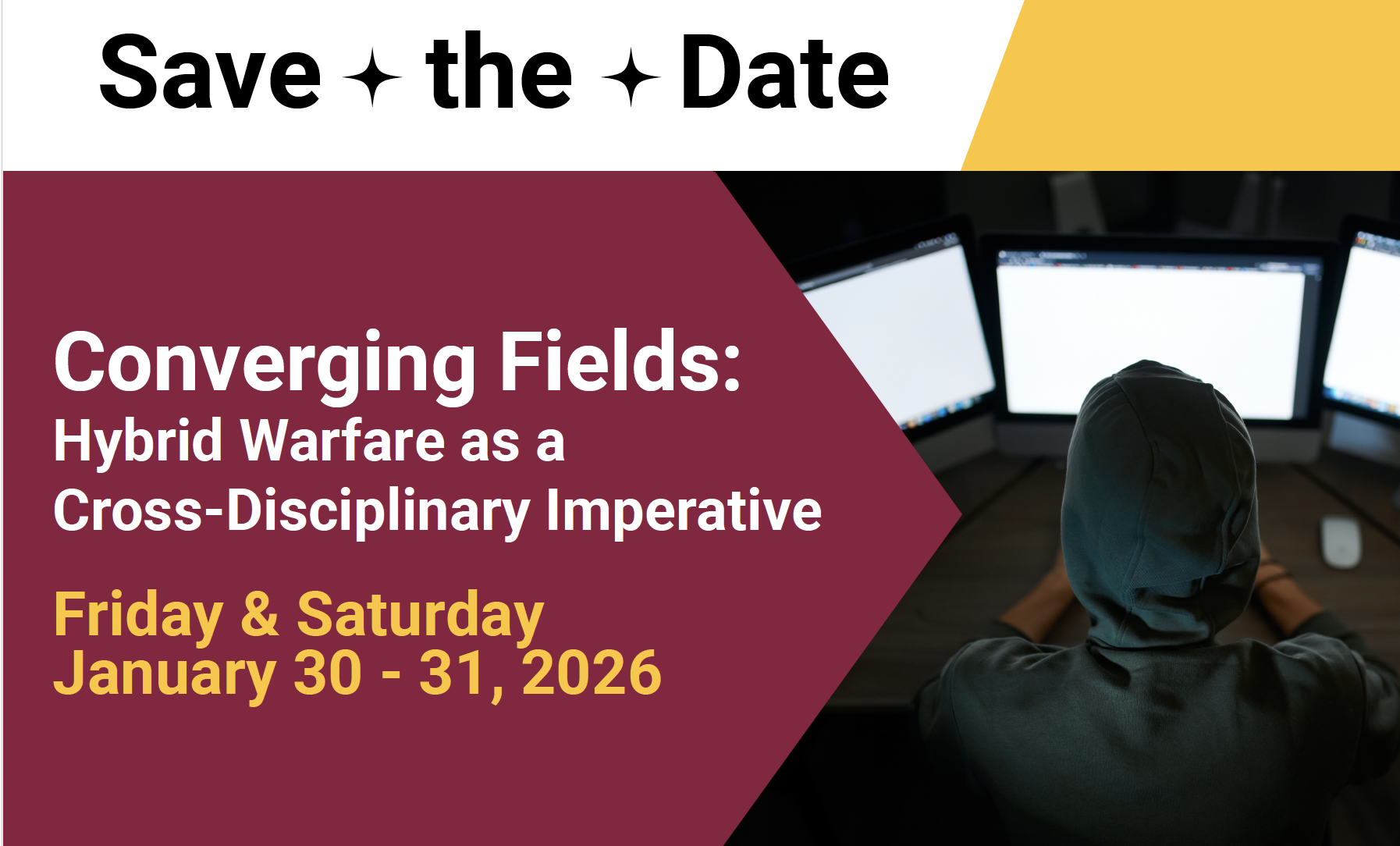 Save ✦ the ✦ Date

Converging Fields:
Hybrid Warfare as a Cross-Disciplinary Imperative

Friday & Saturday
January 30 - 31, 2026